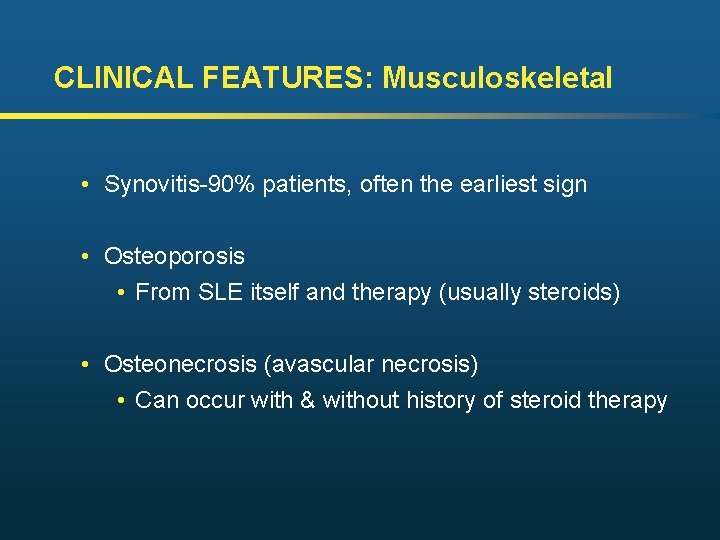 CLINICAL FEATURES: Musculoskeletal

• Synovitis-90% patients, often the earliest sign

• Osteoporosis
  • From SLE itself and therapy (usually steroids)

• Osteonecrosis (avascular necrosis)
  • Can occur with & without history of steroid therapy